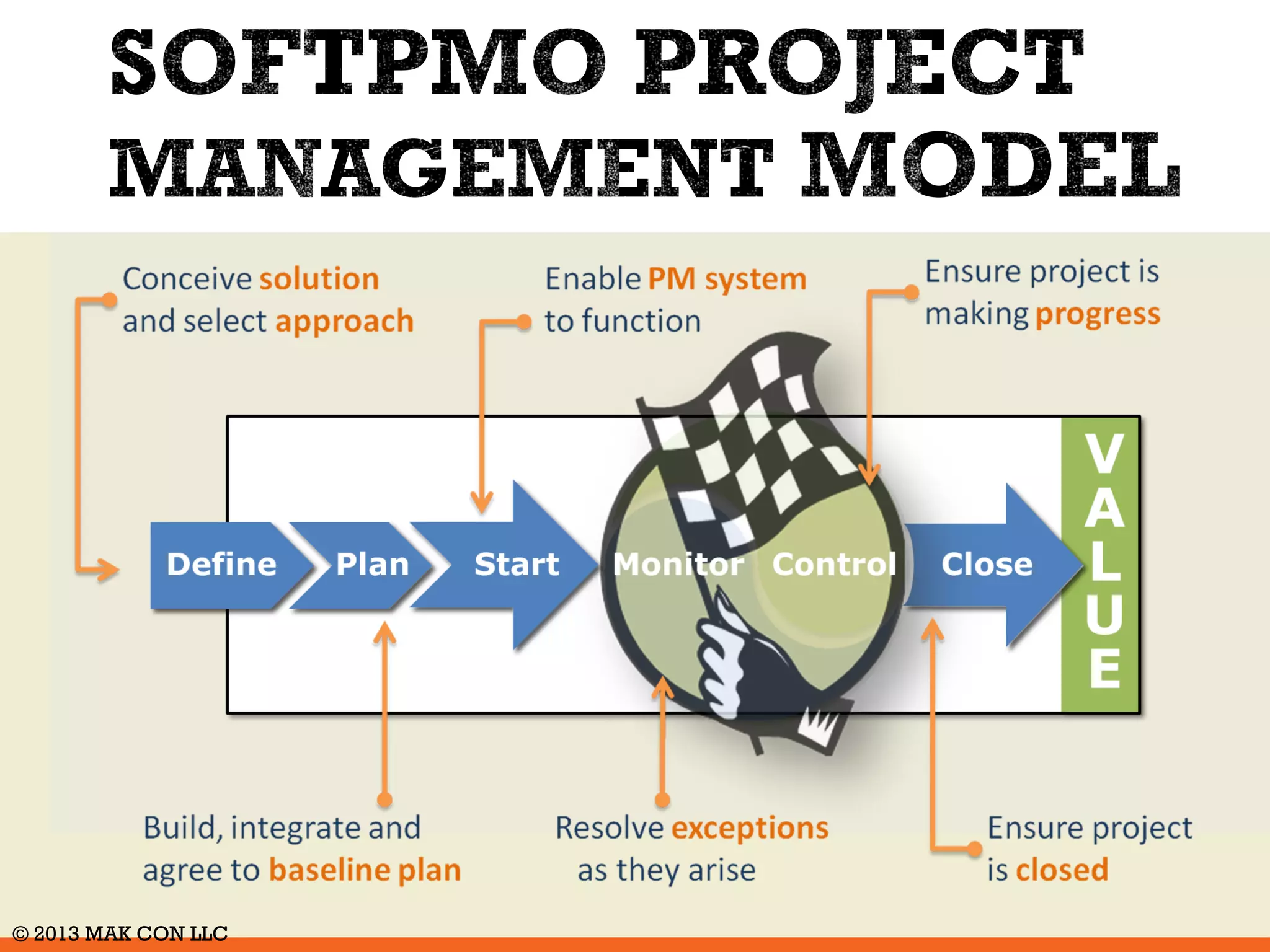 SOFTPMO PROJECT MANAGEMENT MODEL

Conceive solution and select approach

Enable PM system to function

Ensure project is making progress

Define

Plan

Start

Monitor

Control

Close

VALUE

Build, integrate and agree to baseline plan

Resolve exceptions as they arise

Ensure project is closed

© 2013 MAK CON LLC